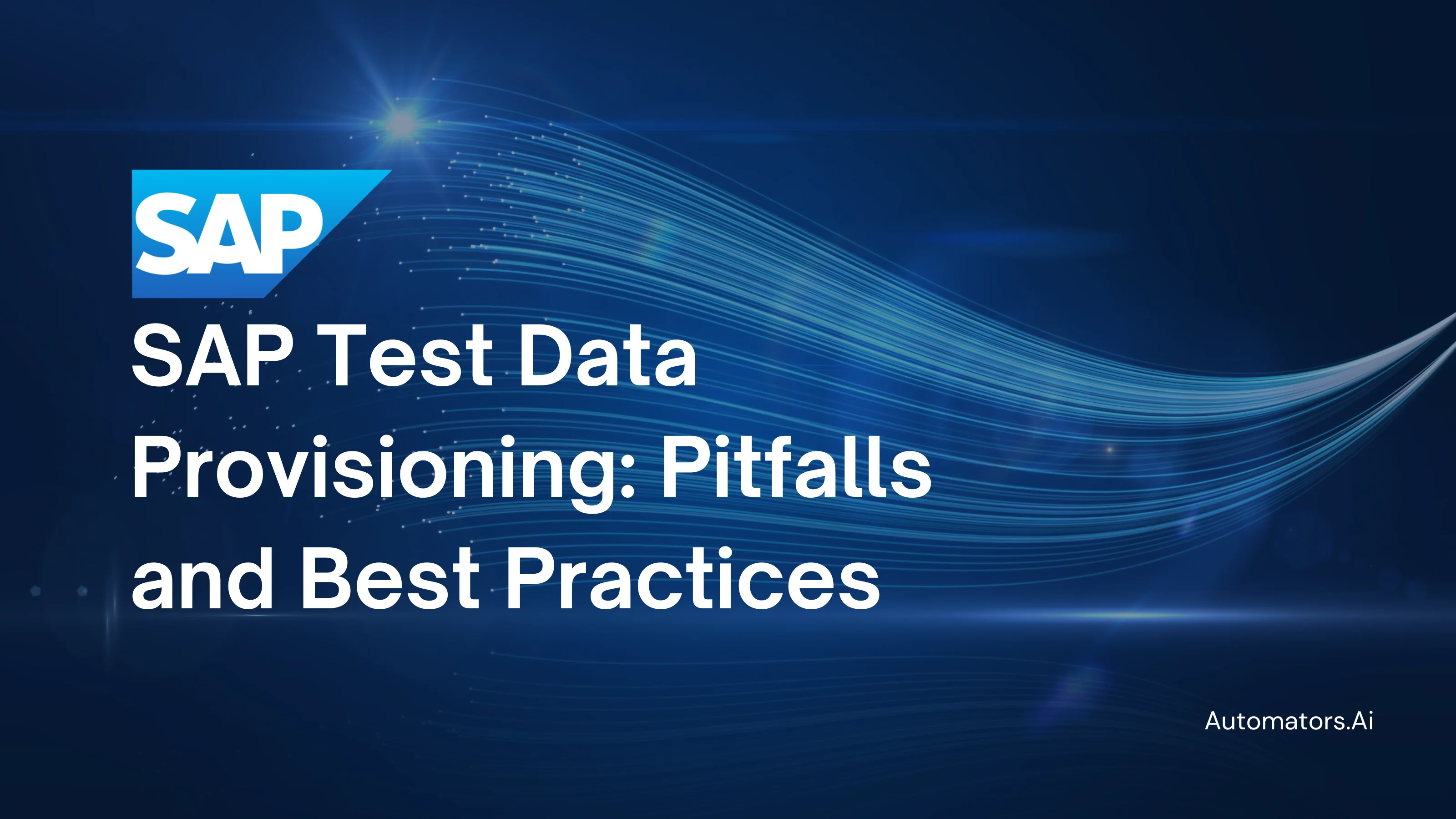 SAP

SAP Test Data Provisioning: Pitfalls and Best Practices

Automators.Ai